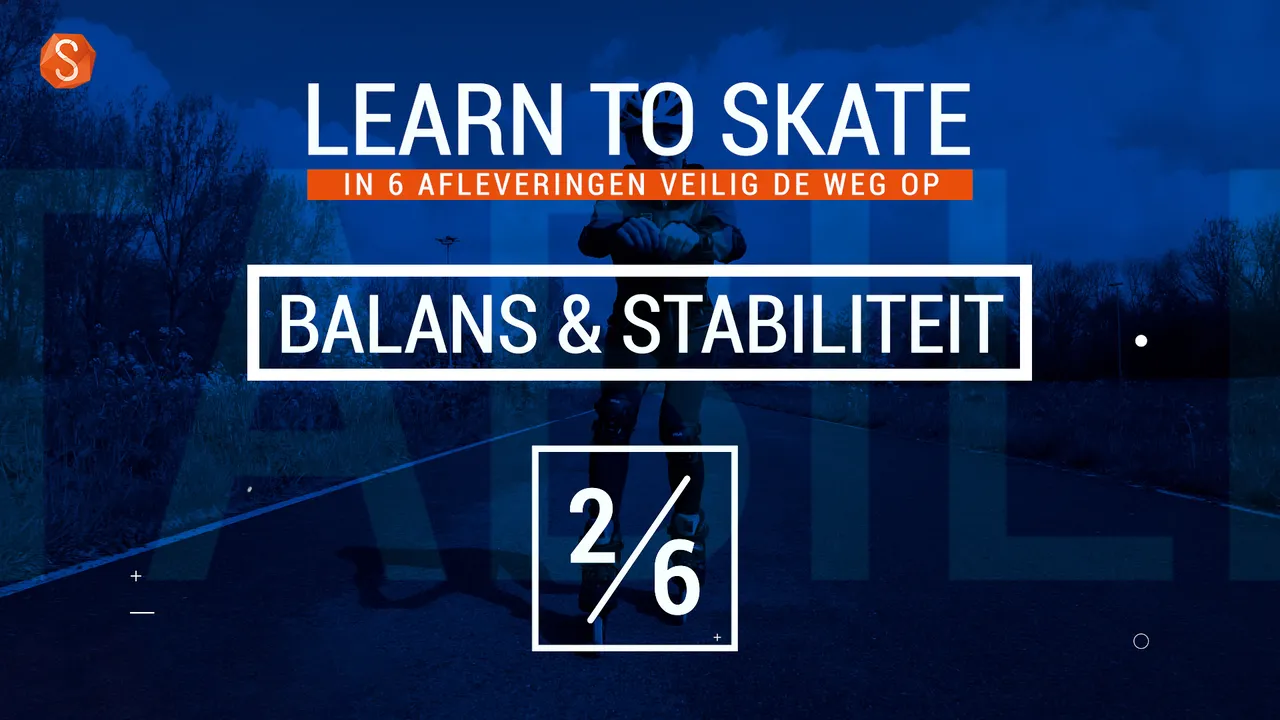 S

LEARN TO SKATE

IN 6 AFLEVERINGEN VEILIG DE WEG OP

BALANS & STABILITEIT

2/6